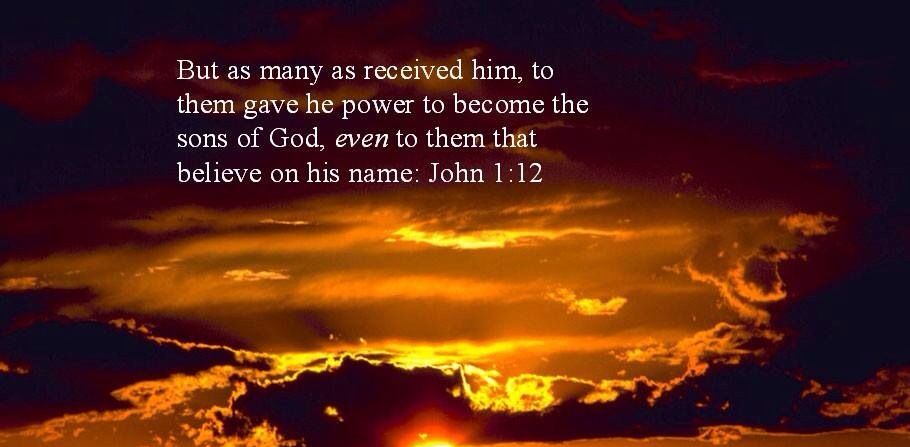 But as many as received him, to them gave he power to become the sons of God, even to them that believe on his name: John 1:12